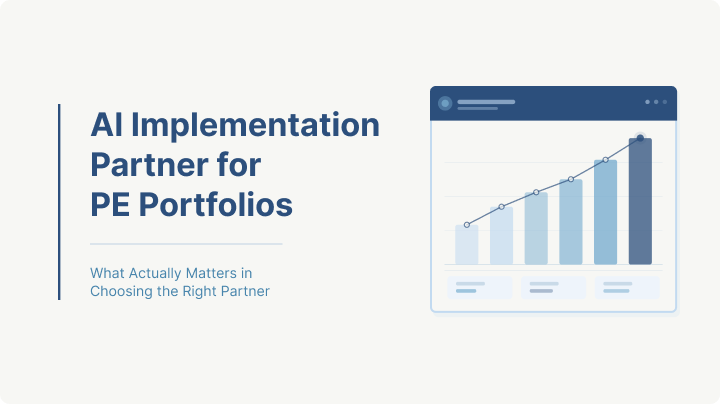 AI Implementation Partner for PE Portfolios

What Actually Matters in Choosing the Right Partner